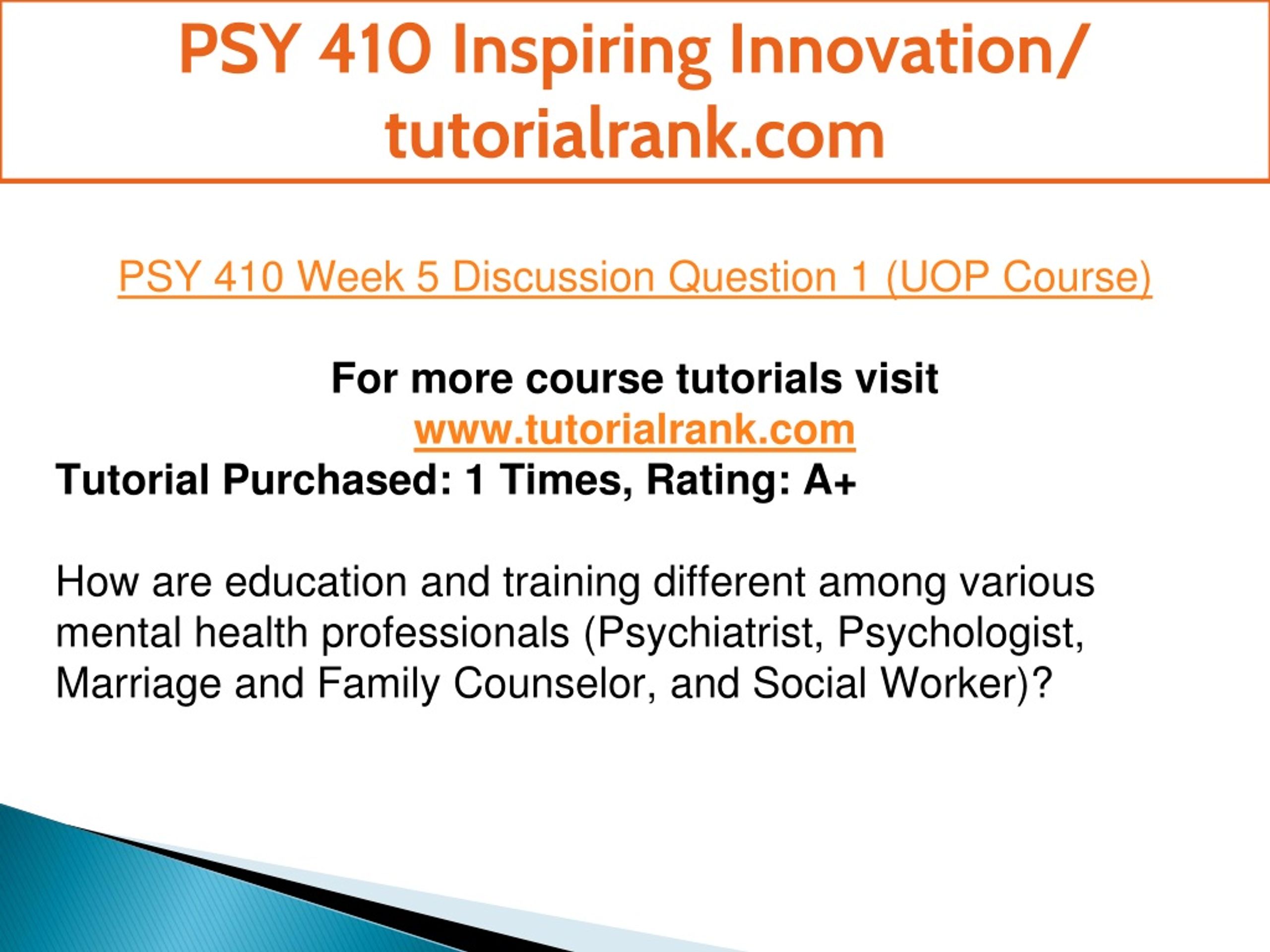 PSY 410 Inspiring Innovation/ tutorialrank.com

PSY 410 Week 5 Discussion Question 1 (UOP Course)

For more course tutorials visit
www.tutorialrank.com
Tutorial Purchased: 1 Times, Rating: A+

How are education and training different among various mental health professionals (Psychiatrist, Psychologist, Marriage and Family Counselor, and Social Worker)?